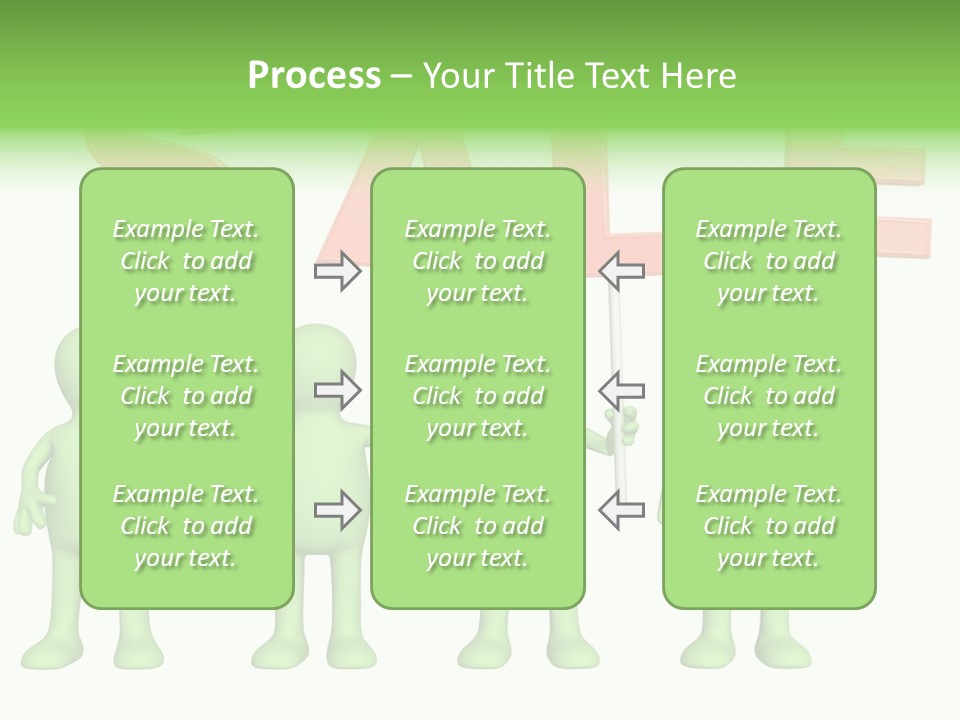 Process – Your Title Text Here

Example Text. Click to add your text.

Example Text. Click to add your text.

Example Text. Click to add your text.

Example Text. Click to add your text.

Example Text. Click to add your text.

Example Text. Click to add your text.

Example Text. Click to add your text.

Example Text. Click to add your text.

Example Text. Click to add your text.